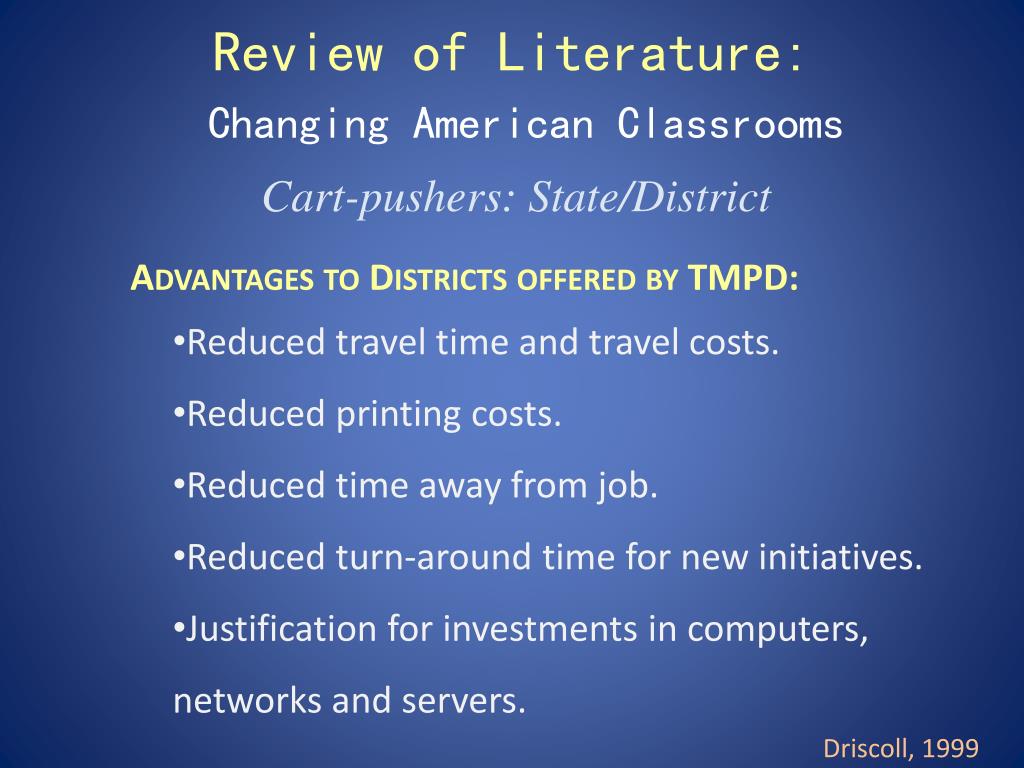 Review of Literature:

Changing American Classrooms

Cart-pushers: State/District

ADVANTAGES TO DISTRICTS OFFERED BY TMPD:

•Reduced travel time and travel costs.

•Reduced printing costs.

•Reduced time away from job.

•Reduced turn-around time for new initiatives.

•Justification for investments in computers, networks and servers.

Driscoll, 1999